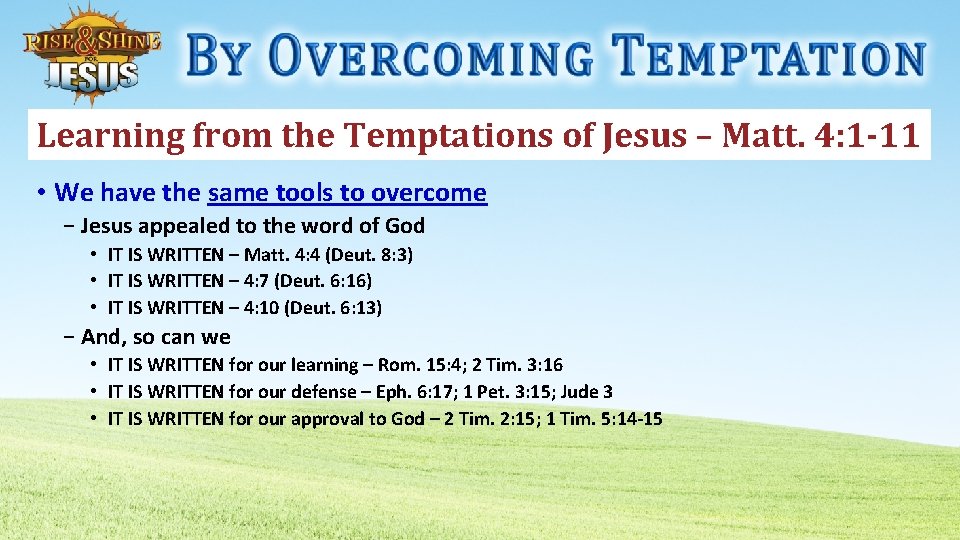 RISE & SHINE FOR JESUS

BY OVERCOMING TEMPTATION

Learning from the Temptations of Jesus – Matt. 4:1-11

• We have the same tools to overcome
 − Jesus appealed to the word of God
  • IT IS WRITTEN – Matt. 4:4 (Deut. 8:3)
  • IT IS WRITTEN – 4:7 (Deut. 6:16)
  • IT IS WRITTEN – 4:10 (Deut. 6:13)
 − And, so can we
  • IT IS WRITTEN for our learning – Rom. 15:4; 2 Tim. 3:16
  • IT IS WRITTEN for our defense – Eph. 6:17; 1 Pet. 3:15; Jude 3
  • IT IS WRITTEN for our approval to God – 2 Tim. 2:15; 1 Tim. 5:14-15